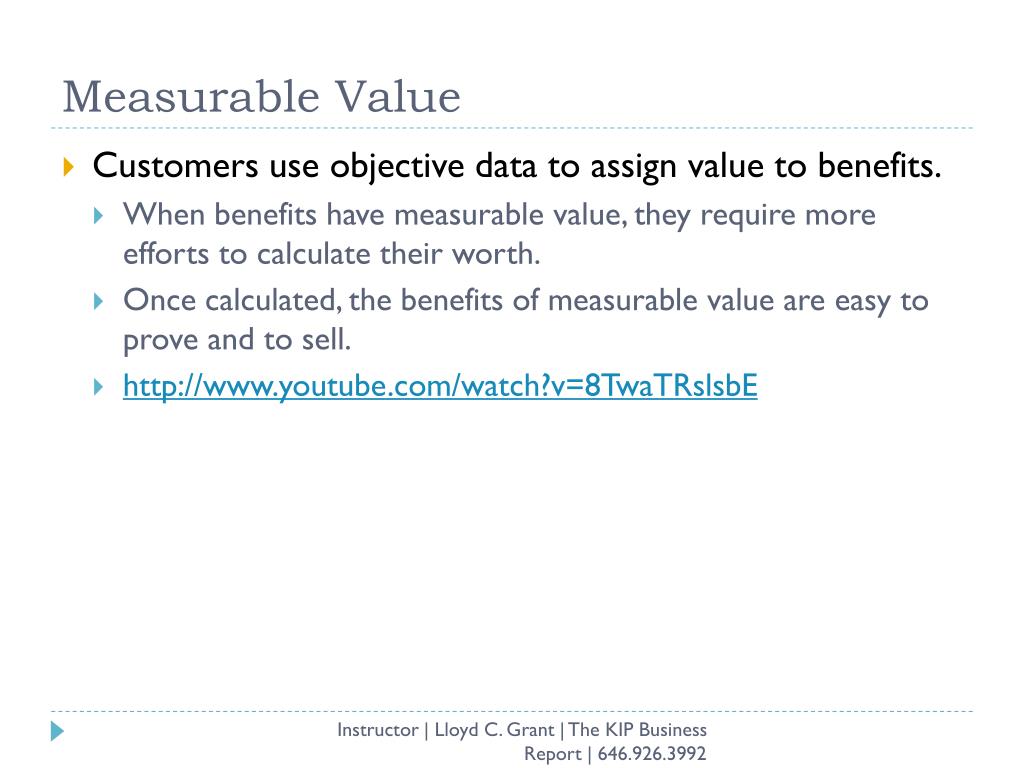 Measurable Value

Customers use objective data to assign value to benefits.

When benefits have measurable value, they require more efforts to calculate their worth.

Once calculated, the benefits of measurable value are easy to prove and to sell.

http://www.youtube.com/watch?v=8TwaTRslsbE

Instructor | Lloyd C. Grant | The KIP Business Report | 646.926.3992